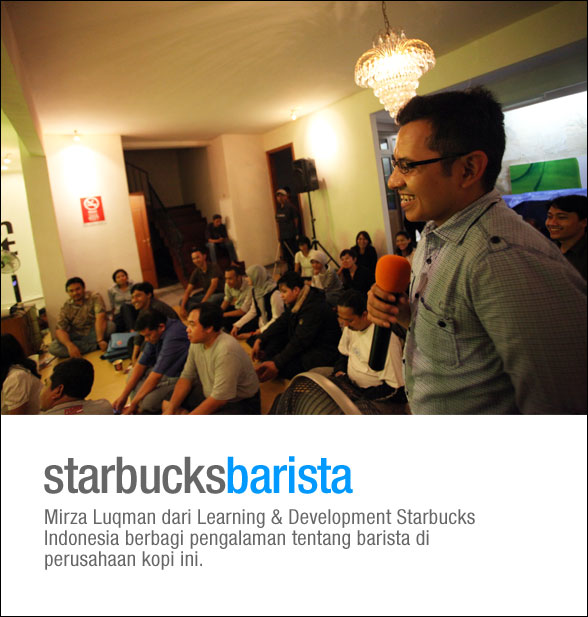 starbucksbarista

Mirza Luqman dari Learning & Development Starbucks Indonesia berbagi pengalaman tentang barista di perusahaan kopi ini.